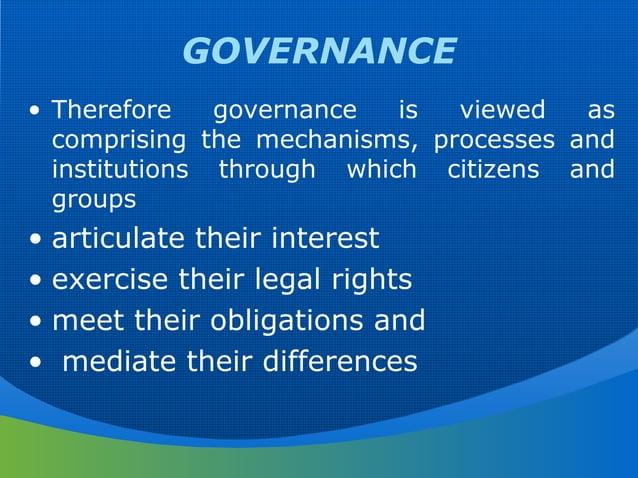 GOVERNANCE

• Therefore governance is viewed as comprising the mechanisms, processes and institutions through which citizens and groups
• articulate their interest
• exercise their legal rights
• meet their obligations and
• mediate their differences